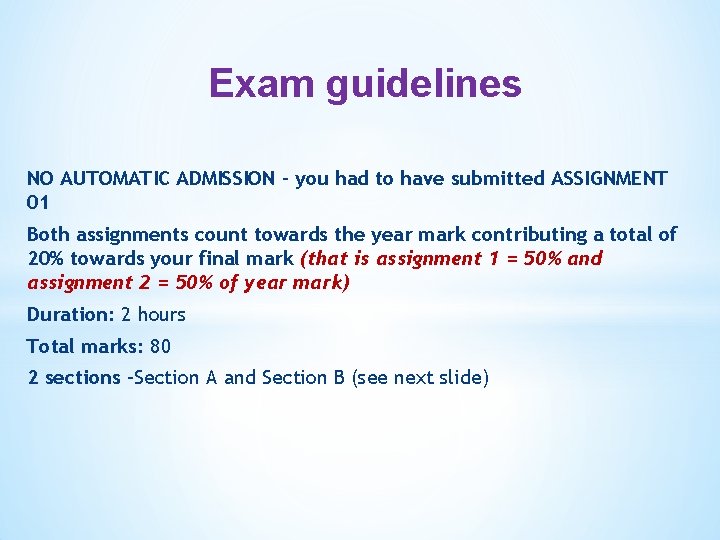 Exam guidelines

NO AUTOMATIC ADMISSION - you had to have submitted ASSIGNMENT 01

Both assignments count towards the year mark contributing a total of 20% towards your final mark (that is assignment 1 = 50% and assignment 2 = 50% of year mark)

Duration: 2 hours

Total marks: 80

2 sections -Section A and Section B (see next slide)